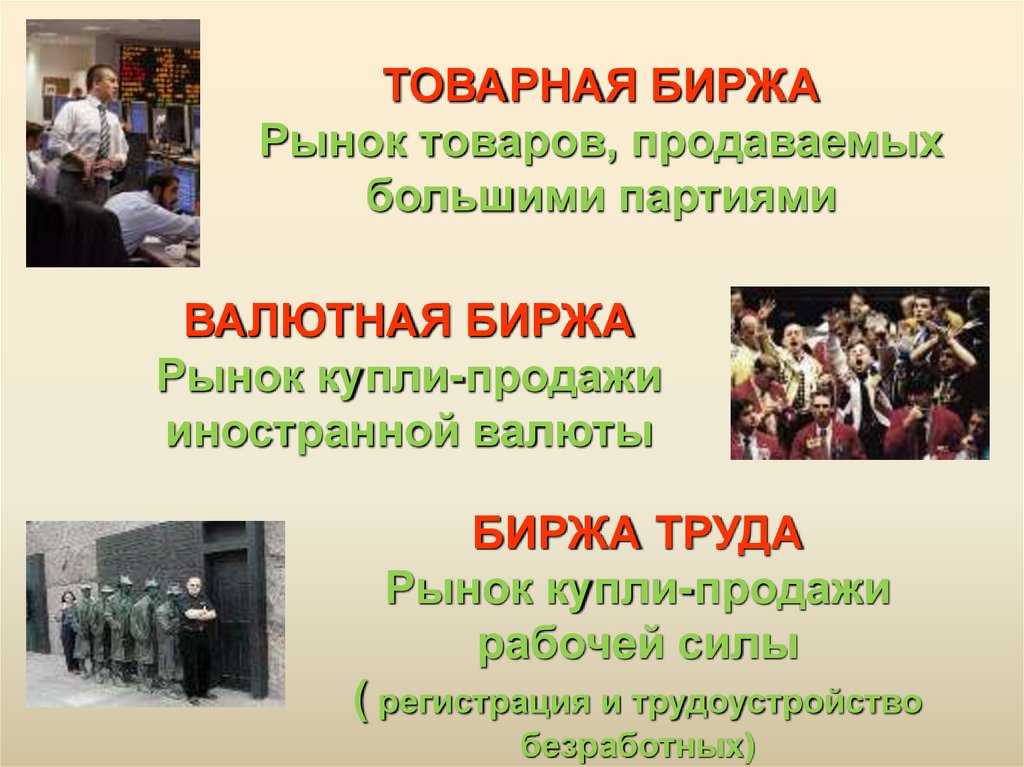 ТОВАРНАЯ БИРЖА
Рынок товаров, продаваемых большими партиями

ВАЛЮТНАЯ БИРЖА
Рынок купли-продажи иностранной валюты

БИРЖА ТРУДА
Рынок купли-продажи рабочей силы
( регистрация и трудоустройство безработных)